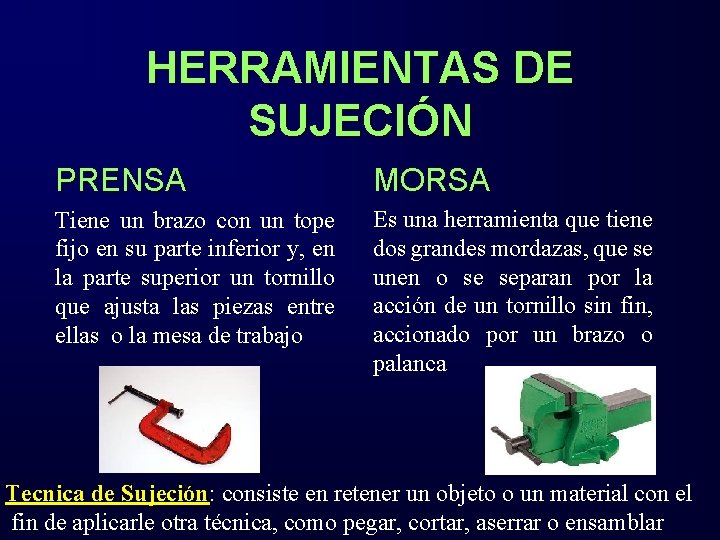 HERRAMIENTAS DE SUJECIÓN

PRENSA

Tiene un brazo con un tope fijo en su parte inferior y, en la parte superior un tornillo que ajusta las piezas entre ellas o la mesa de trabajo

MORSA

Es una herramienta que tiene dos grandes mordazas, que se unen o se separan por la acción de un tornillo sin fin, accionado por un brazo o palanca

Tecnica de Sujeción: consiste en retener un objeto o un material con el fin de aplicarle otra técnica, como pegar, cortar, aserrar o ensamblar